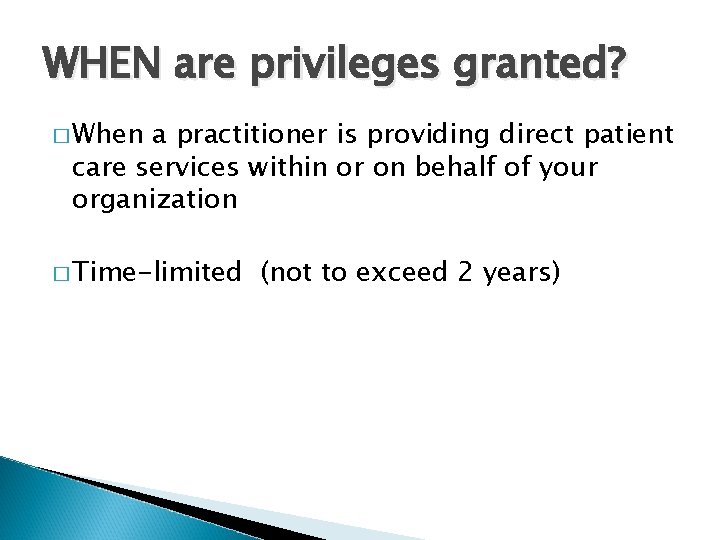 WHEN are privileges granted?

□ When a practitioner is providing direct patient care services within or on behalf of your organization

□ Time-limited (not to exceed 2 years)